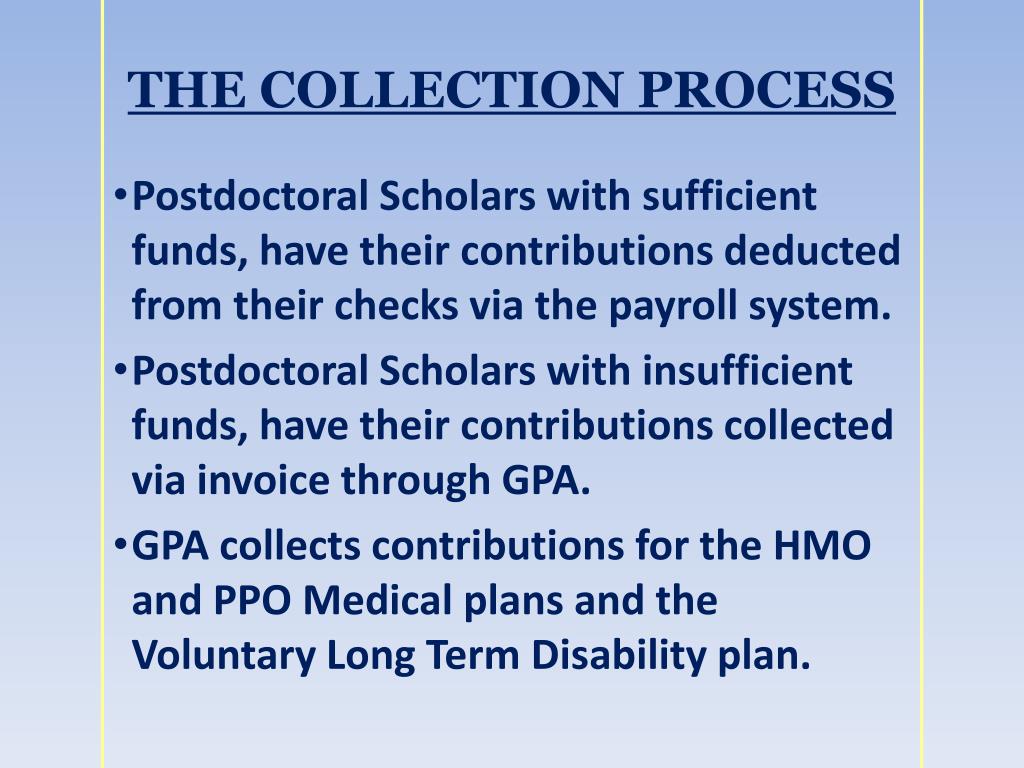 THE COLLECTION PROCESS

•Postdoctoral Scholars with sufficient funds, have their contributions deducted from their checks via the payroll system.

•Postdoctoral Scholars with insufficient funds, have their contributions collected via invoice through GPA.

•GPA collects contributions for the HMO and PPO Medical plans and the Voluntary Long Term Disability plan.